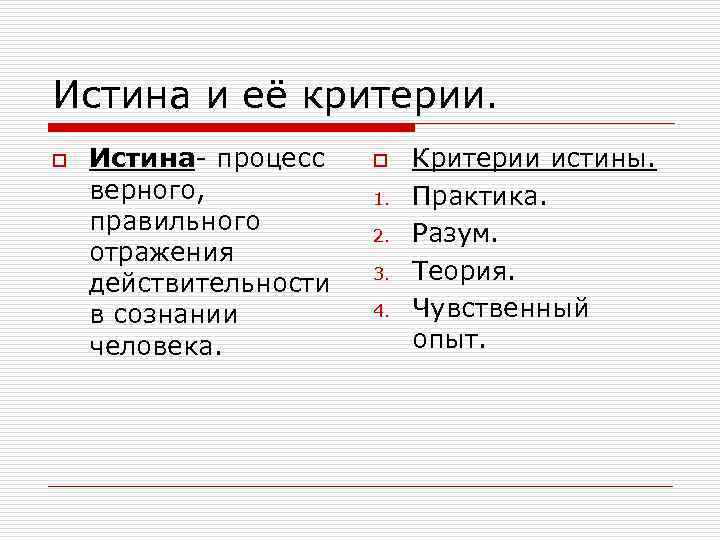 Истина и её критерии.

Истина- процесс верного, правильного отражения действительности в сознании человека.

Критерии истины.
1. Практика.
2. Разум.
3. Теория.
4. Чувственный опыт.